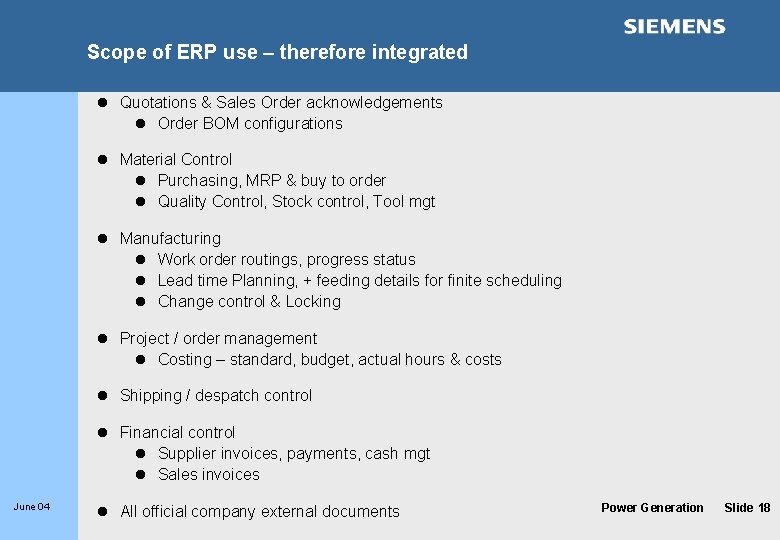 SIEMENS

Scope of ERP use – therefore integrated

- Quotations & Sales Order acknowledgements
  - Order BOM configurations

- Material Control
  - Purchasing, MRP & buy to order
  - Quality Control, Stock control, Tool mgt

- Manufacturing
  - Work order routings, progress status
  - Lead time Planning, + feeding details for finite scheduling
  - Change control & Locking

- Project / order management
  - Costing – standard, budget, actual hours & costs

- Shipping / despatch control

- Financial control
  - Supplier invoices, payments, cash mgt
  - Sales invoices

- All official company external documents

June 04

Power Generation Slide 18